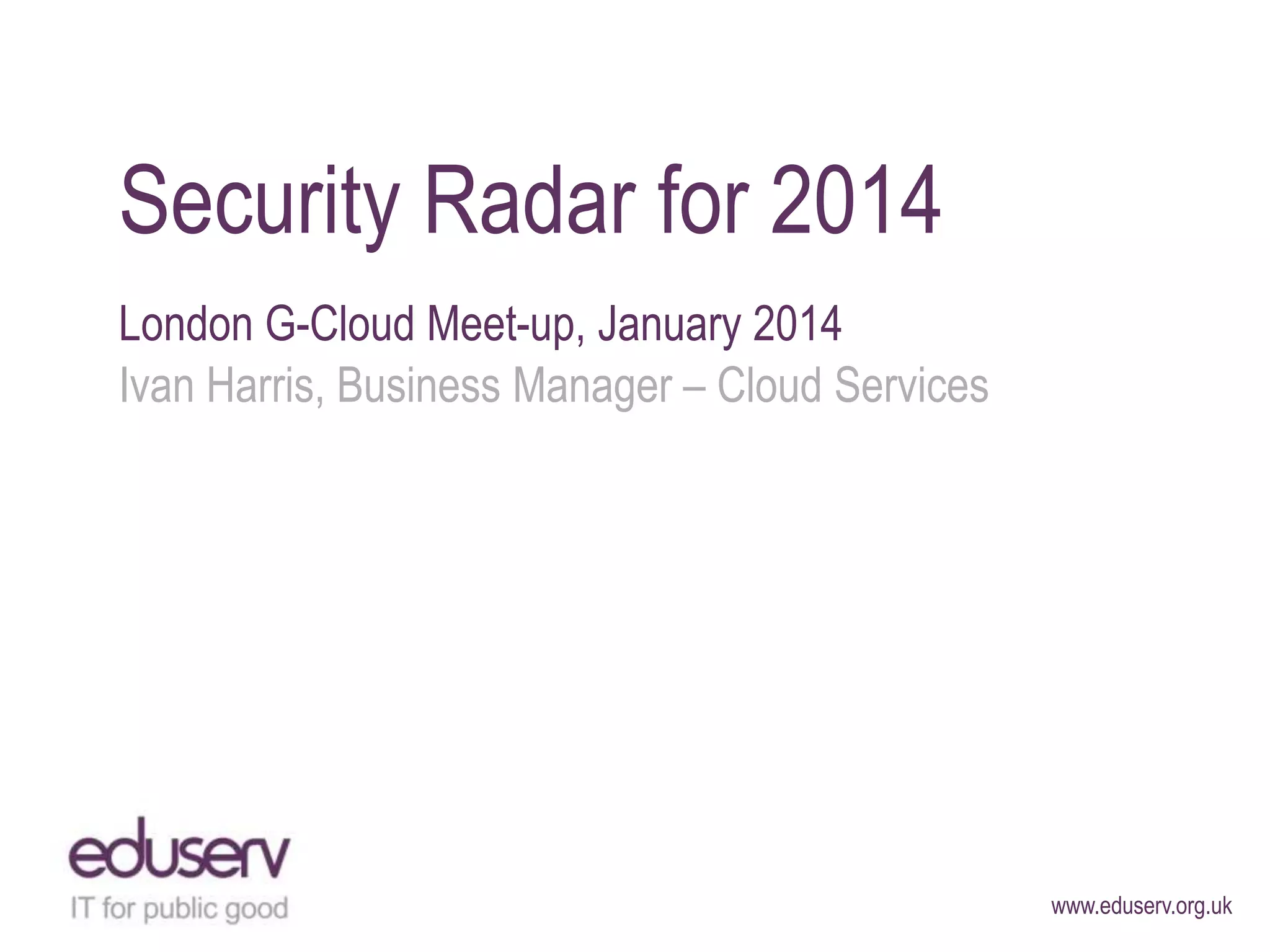 Security Radar for 2014

London G-Cloud Meet-up, January 2014
Ivan Harris, Business Manager – Cloud Services

eduserv
IT for public good

www.eduserv.org.uk